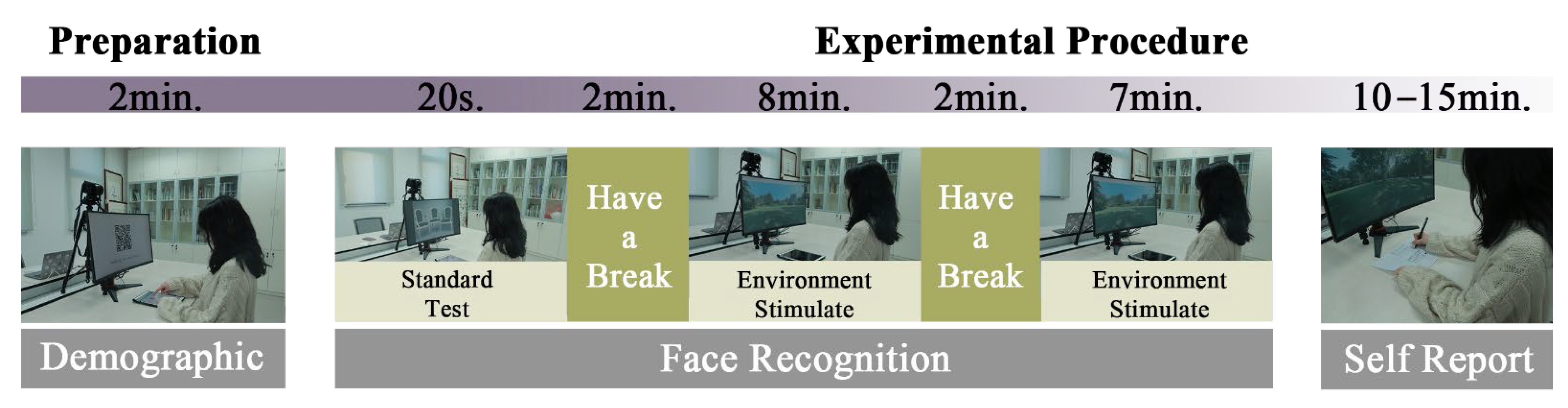 Preparation

Experimental Procedure

2min. 20s. 2min. 8min. 2min. 7min. 10–15min.

Standard Test

Have a Break

Environment Stimulate

Have a Break

Environment Stimulate

Demographic

Face Recognition

Self Report